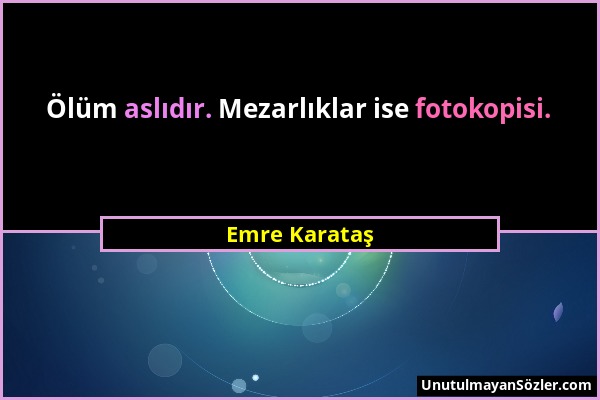 Ölüm aslıdır. Mezarlıklar ise fotokopisi.

Emre Karataş

UnutulmayanSözler.com